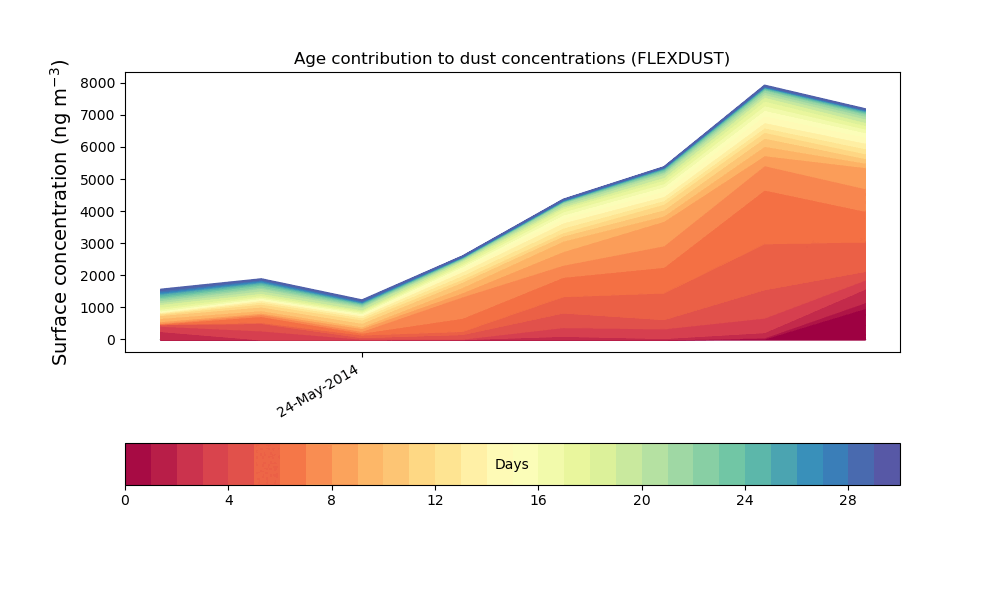 Age contribution to dust concentrations (FLEXDUST)

Surface concentration (ng m$^{-3}$)

8000
7000
6000
5000
4000
3000
2000
1000
0

24-May-2014

Days

0 4 8 12 16 20 24 28